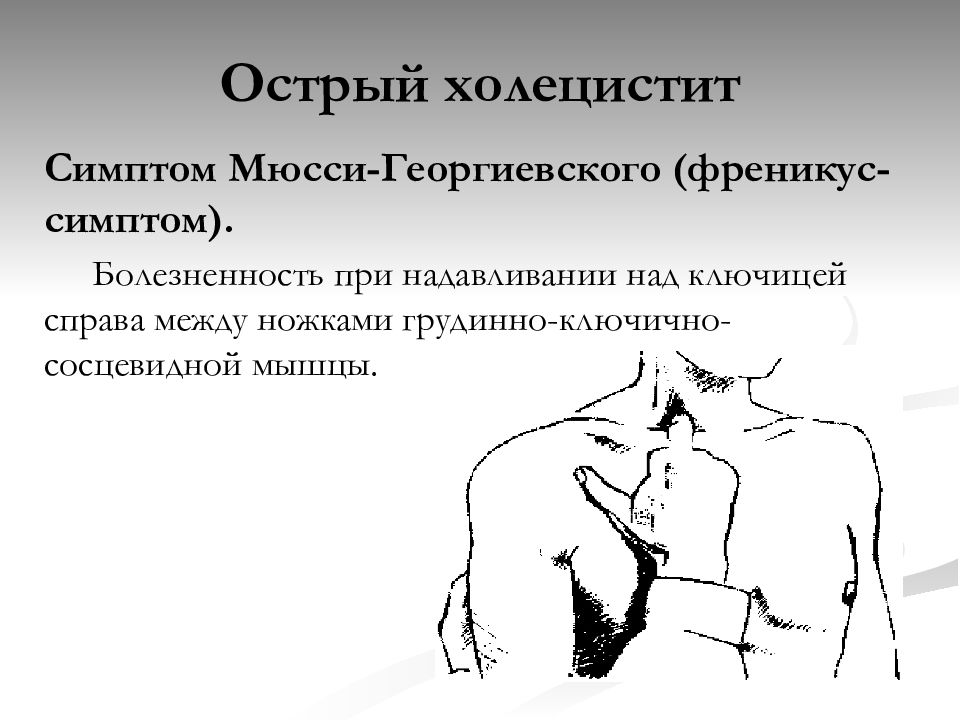 Острый холецистит

Симптом Мюсси-Георгиевского (френикус-симптом).

Болезненность при надавливании над ключицей справа между ножками грудинно-ключично-сосцевидной мышцы.